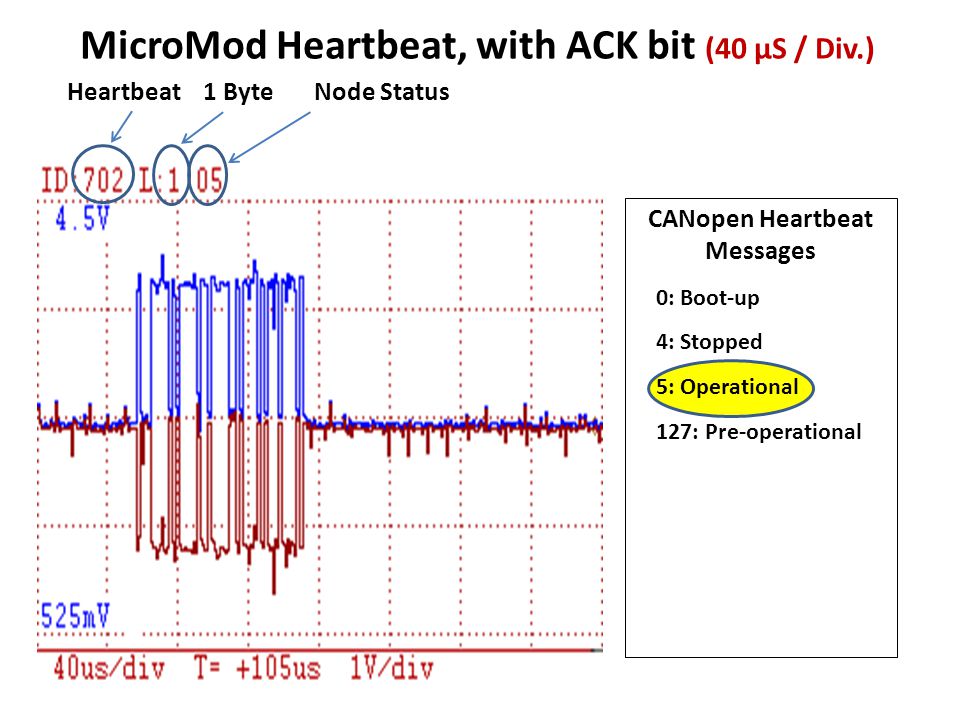 MicroMod Heartbeat, with ACK bit (40 µS / Div.)

Heartbeat 1 Byte Node Status

ID:702 L:1 05

4.5V

525mV

40us/div T= +105us 1V/div

CANopen Heartbeat Messages

0: Boot-up

4: Stopped

5: Operational

127: Pre-operational